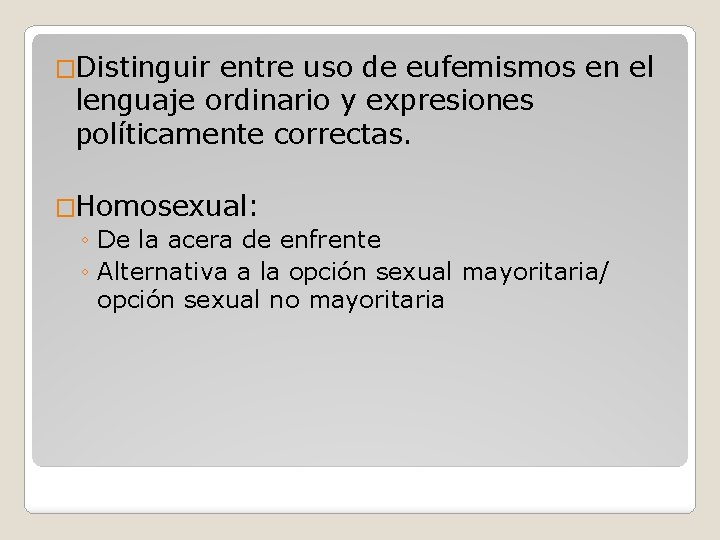 □Distinguir entre uso de eufemismos en el lenguaje ordinario y expresiones políticamente correctas.

□Homosexual:
◦ De la acera de enfrente
◦ Alternativa a la opción sexual mayoritaria/ opción sexual no mayoritaria